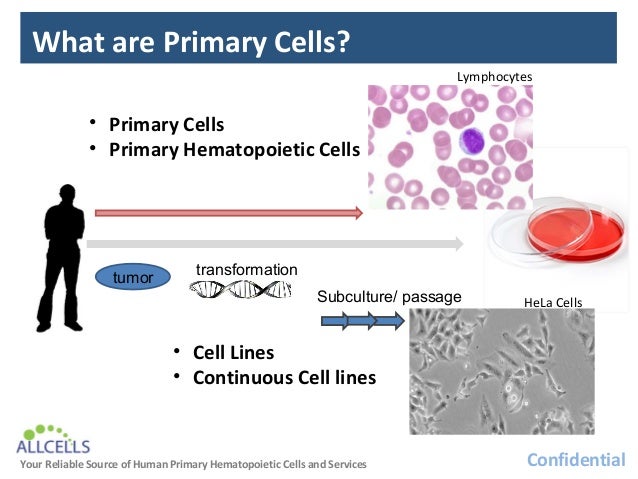 What are Primary Cells?

Lymphocytes

• Primary Cells
• Primary Hematopoietic Cells

tumor

transformation

Subculture/ passage

HeLa Cells

• Cell Lines
• Continuous Cell lines

ALLCELLS
Your Reliable Source of Human Primary Hematopoietic Cells and Services

Confidential